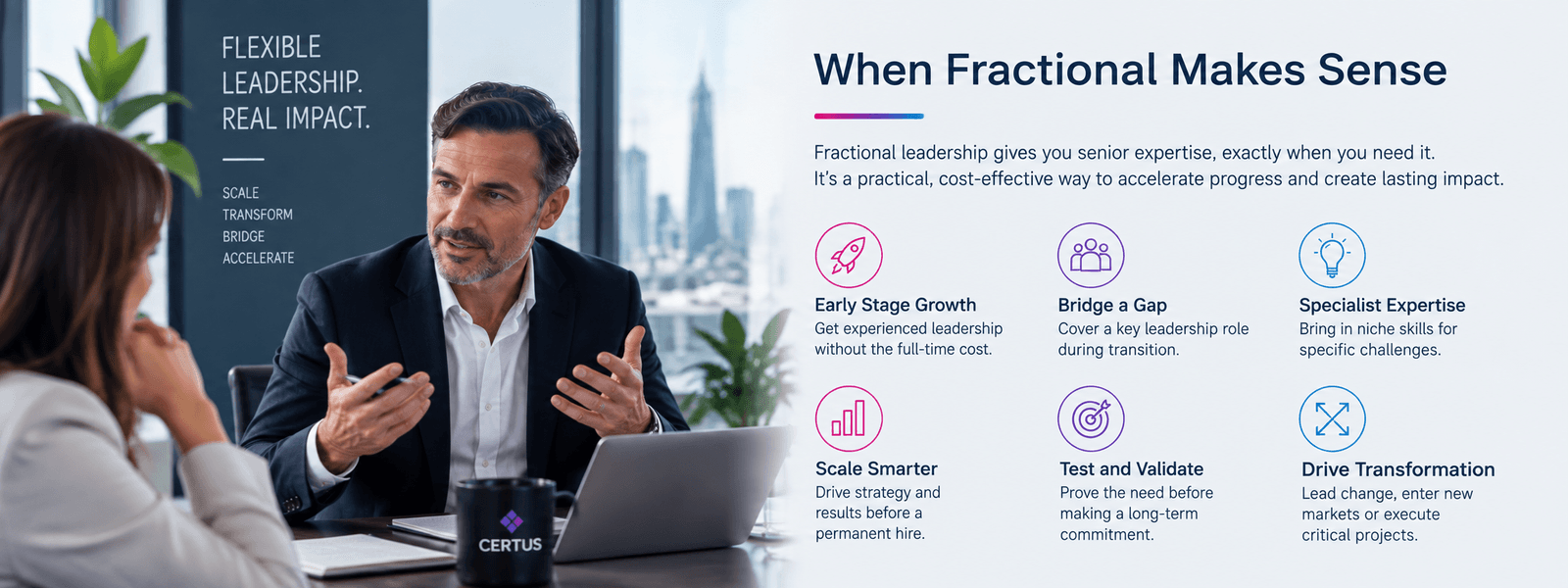 FLEXIBLE
LEADERSHIP.
REAL IMPACT.

SCALE
TRANSFORM
BRIDGE
ACCELERATE

CERTUS

When Fractional Makes Sense

Fractional leadership gives you senior expertise, exactly when you need it.
It's a practical, cost-effective way to accelerate progress and create lasting impact.

Early Stage Growth
Get experienced leadership without the full-time cost.

Bridge a Gap
Cover a key leadership role during transition.

Specialist Expertise
Bring in niche skills for specific challenges.

Scale Smarter
Drive strategy and results before a permanent hire.

Test and Validate
Prove the need before making a long-term commitment.

Drive Transformation
Lead change, enter new markets or execute critical projects.